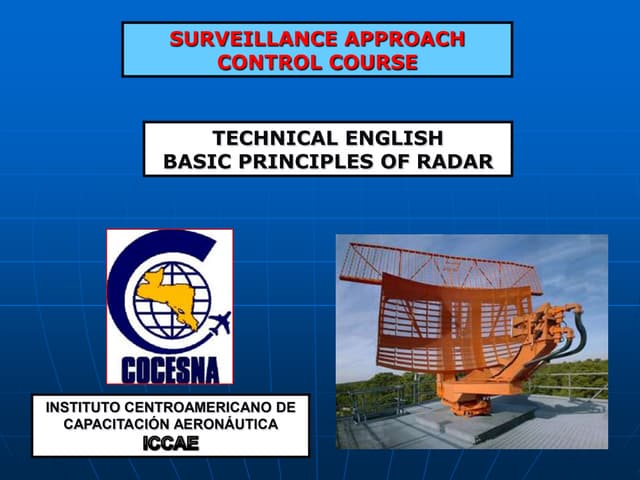 SURVEILLANCE APPROACH CONTROL COURSE

TECHNICAL ENGLISH
BASIC PRINCIPLES OF RADAR

COCESNA

INSTITUTO CENTROAMERICANO DE CAPACITACIÓN AERONÁUTICA
ICCAE